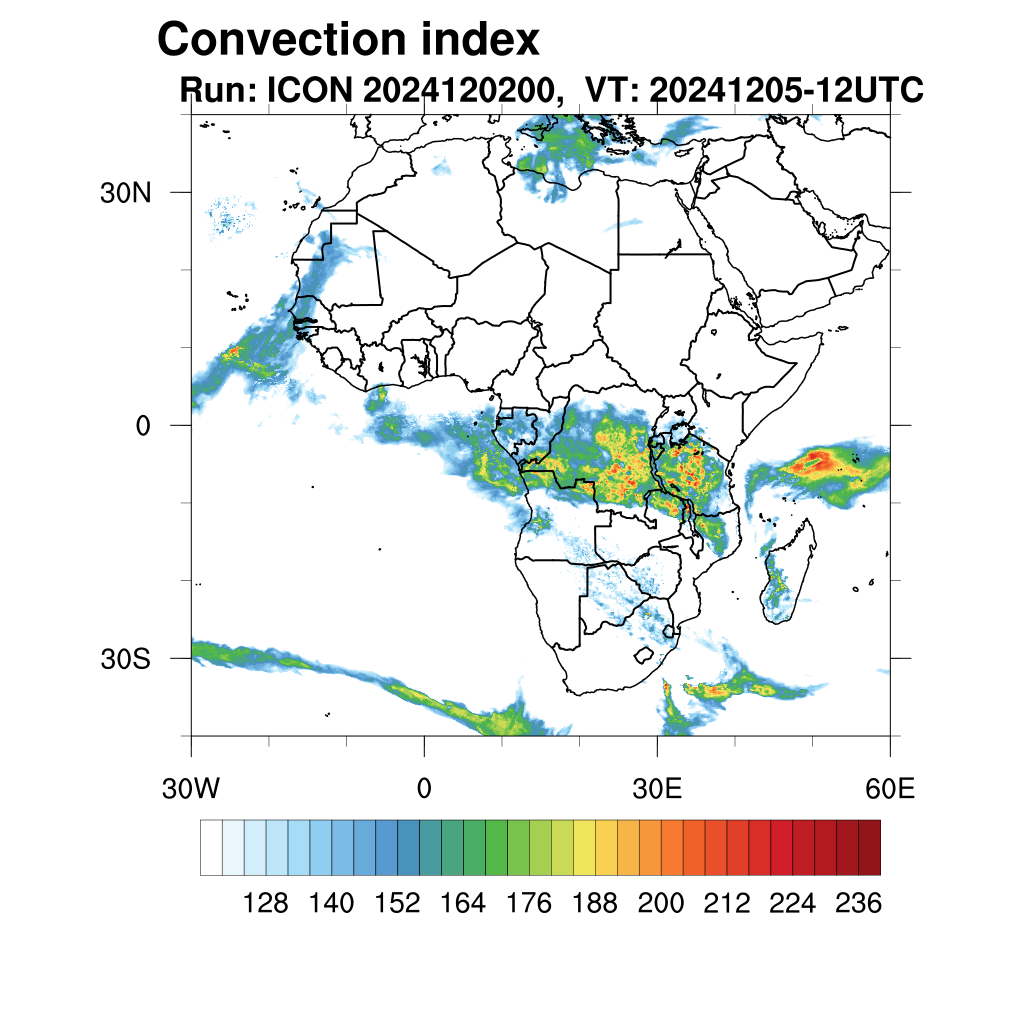 Convection index
Run: ICON 2024120200, VT: 20241205-12UTC

30N
0
30S

30W
0
30E
60E

128 140 152 164 176 188 200 212 224 236